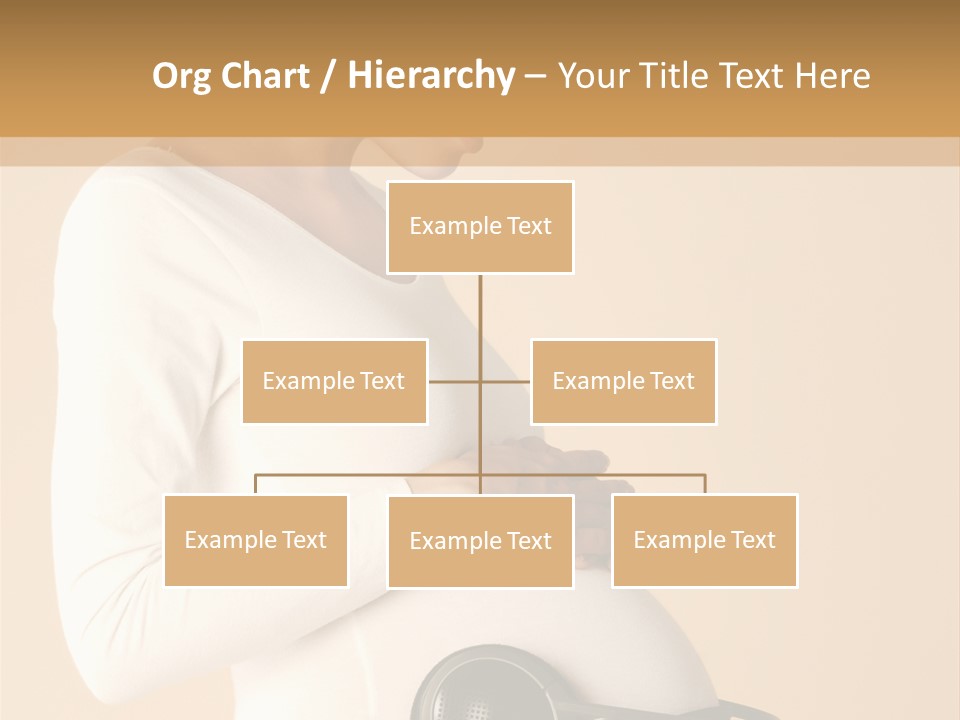 Org Chart / Hierarchy – Your Title Text Here

Example Text

Example Text

Example Text

Example Text

Example Text

Example Text